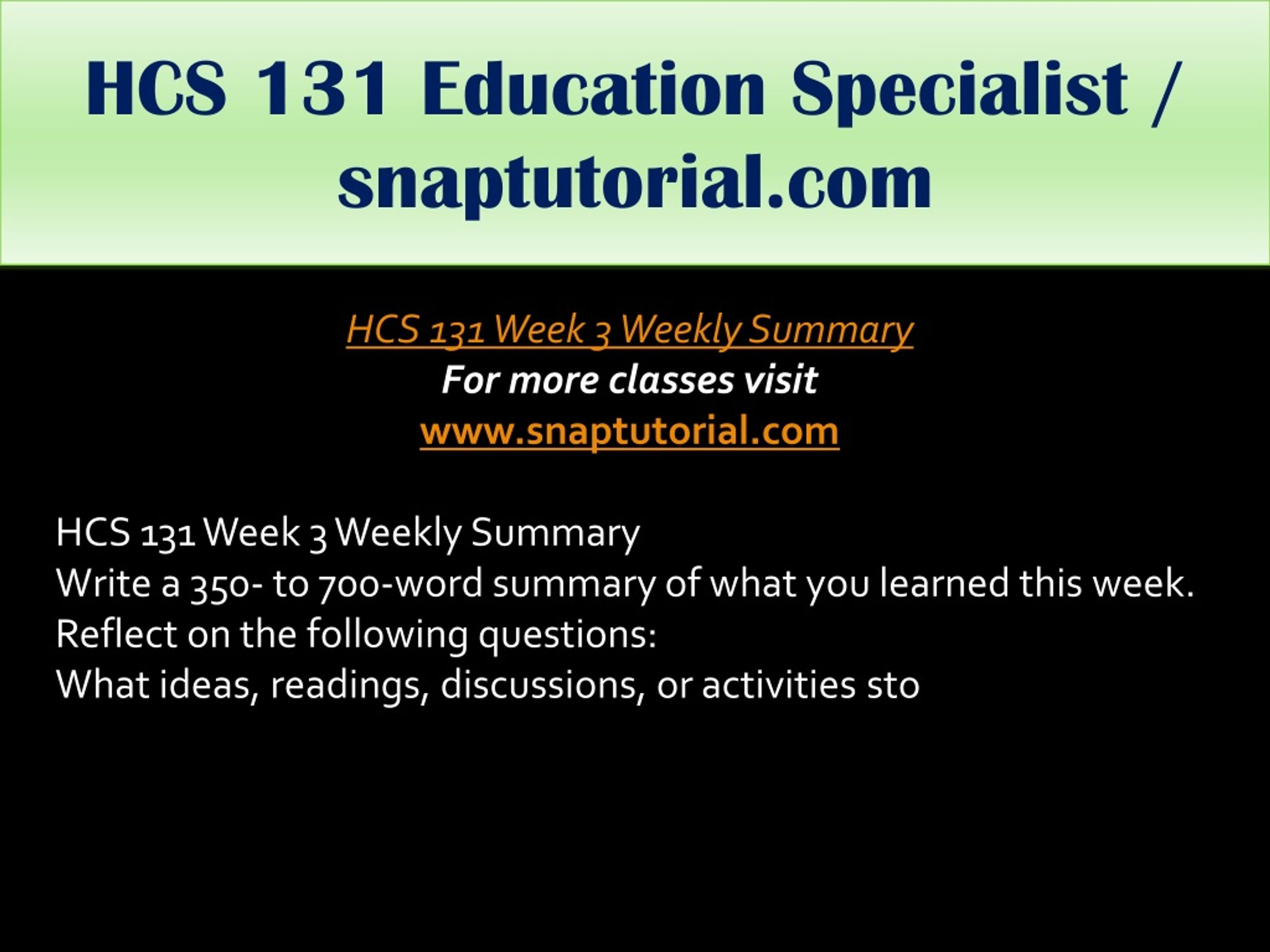 HCS 131 Education Specialist / snaptutorial.com

HCS 131 Week 3 Weekly Summary
For more classes visit
www.snaptutorial.com

HCS 131 Week 3 Weekly Summary
Write a 350- to 700-word summary of what you learned this week.
Reflect on the following questions:
What ideas, readings, discussions, or activities sto